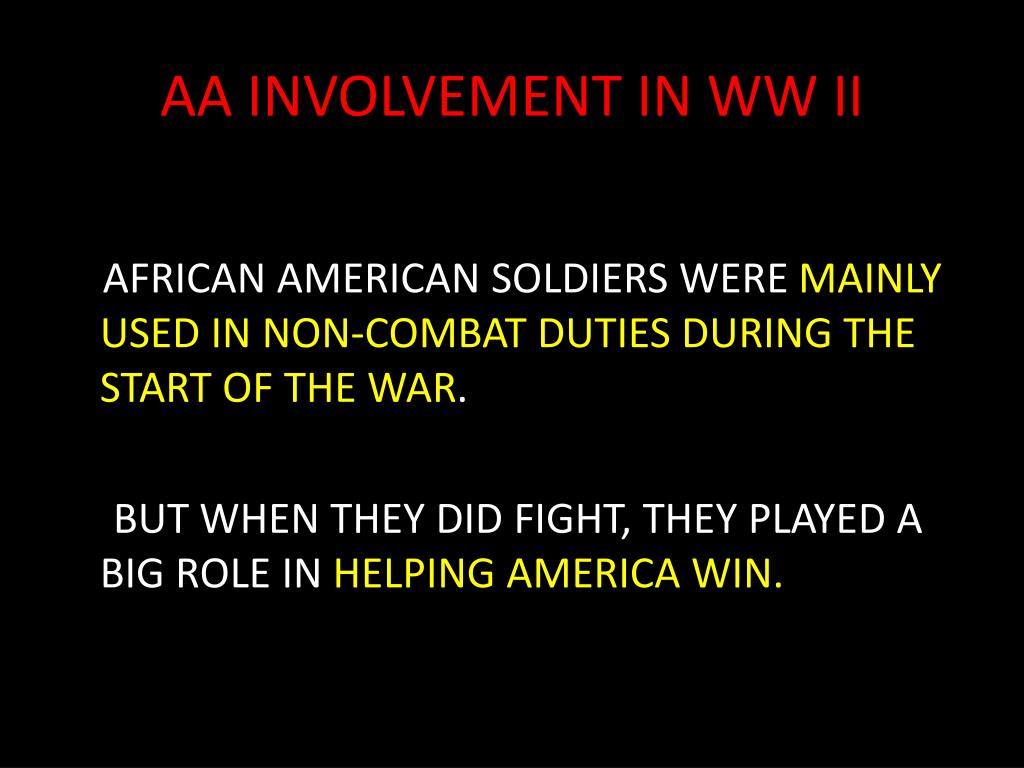 AA INVOLVEMENT IN WW II

AFRICAN AMERICAN SOLDIERS WERE MAINLY USED IN NON-COMBAT DUTIES DURING THE START OF THE WAR.

BUT WHEN THEY DID FIGHT, THEY PLAYED A BIG ROLE IN HELPING AMERICA WIN.